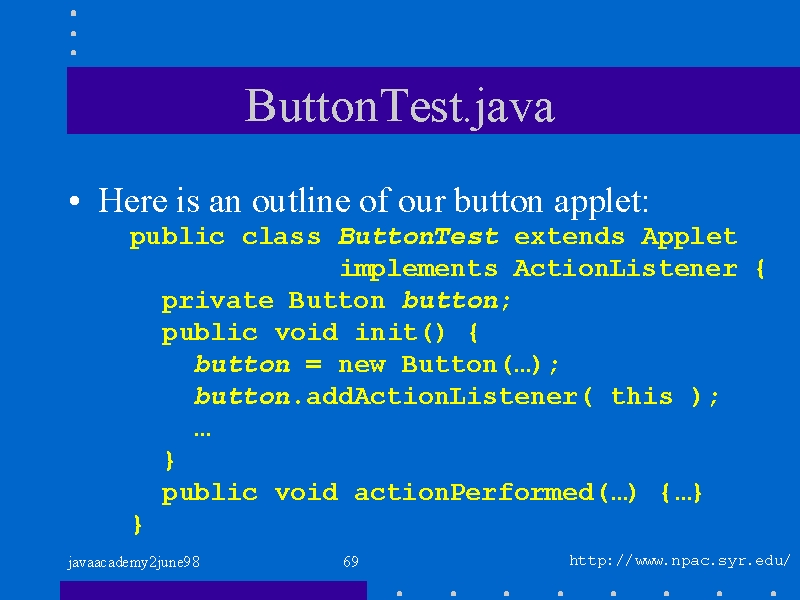 ButtonTest.java

• Here is an outline of our button applet:

public class ButtonTest extends Applet
        implements ActionListener {
  private Button button;
  public void init() {
    button = new Button(…);
    button.addActionListener( this );
    …
  }
  public void actionPerformed(…) {…}
}

javaacademy2june98

69

http://www.npac.syr.edu/